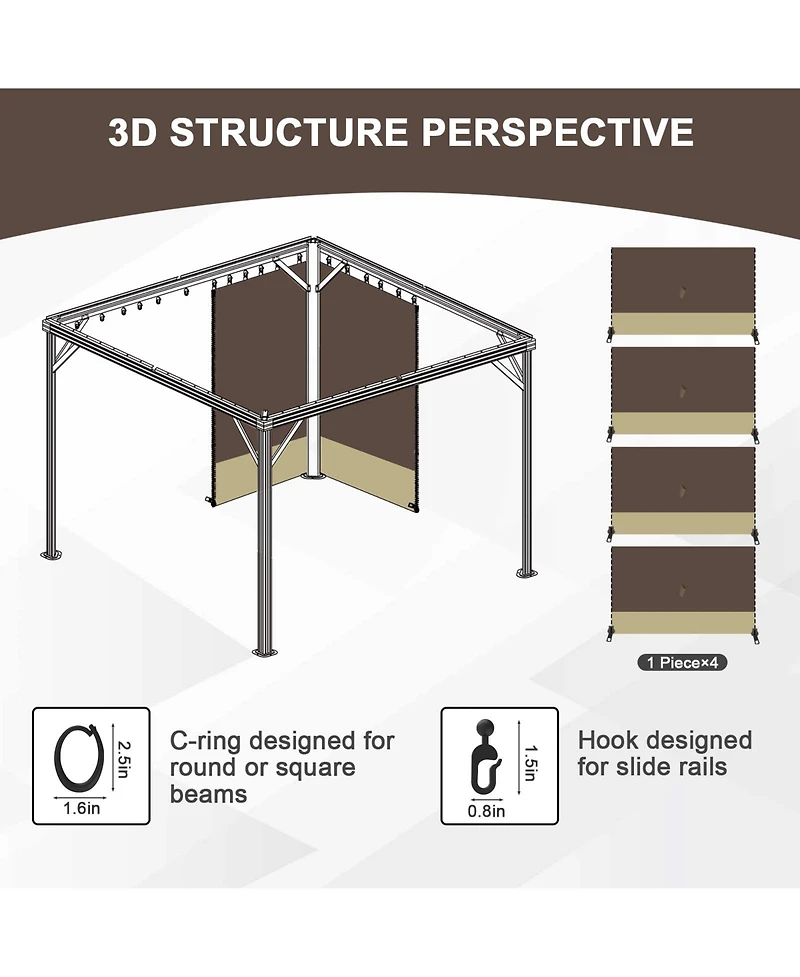 3D STRUCTURE PERSPECTIVE

1 Piece×4

2.5in

1.6in

C-ring designed for round or square beams

1.5in

0.8in

Hook designed for slide rails